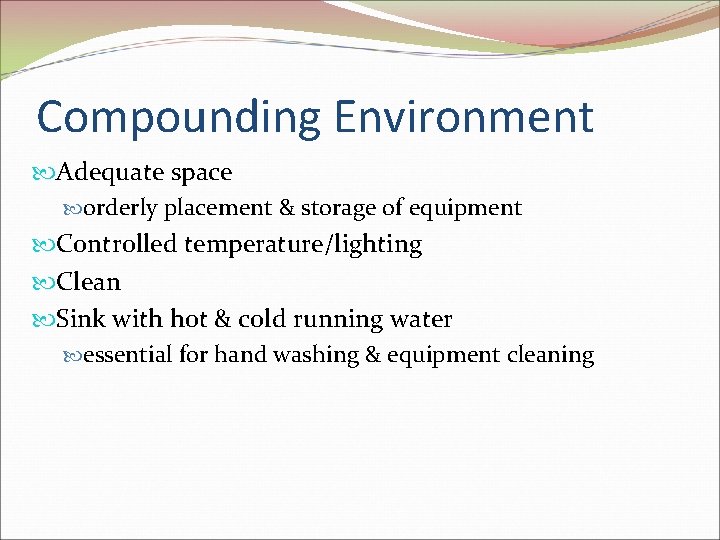 Compounding Environment

Adequate space

orderly placement & storage of equipment

Controlled temperature/lighting

Clean

Sink with hot & cold running water

essential for hand washing & equipment cleaning